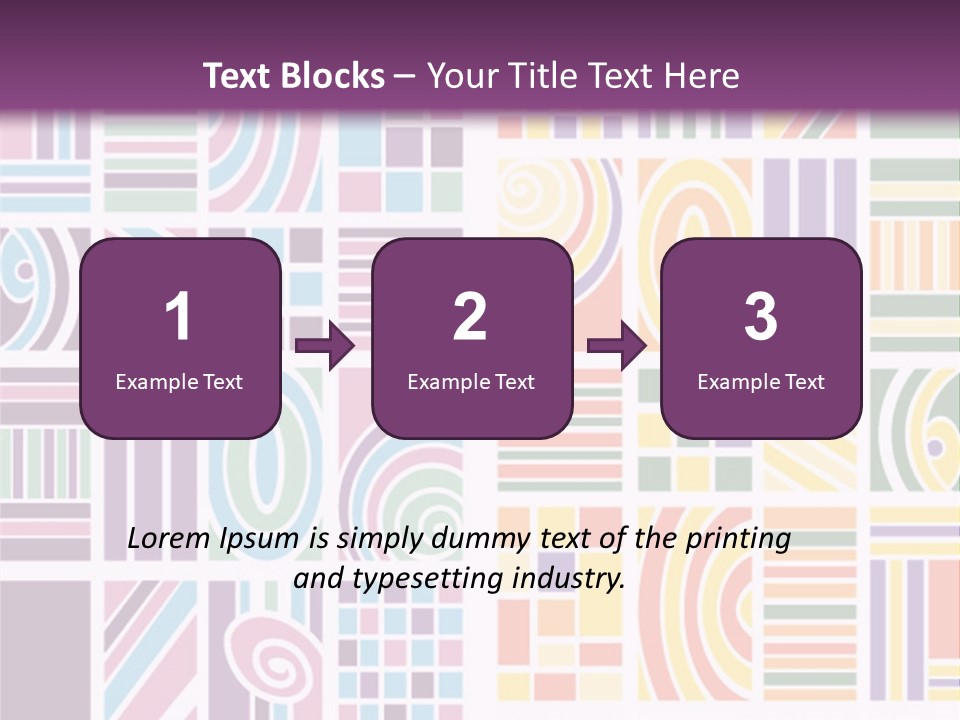 Text Blocks – Your Title Text Here

1
Example Text

2
Example Text

3
Example Text

Lorem Ipsum is simply dummy text of the printing and typesetting industry.